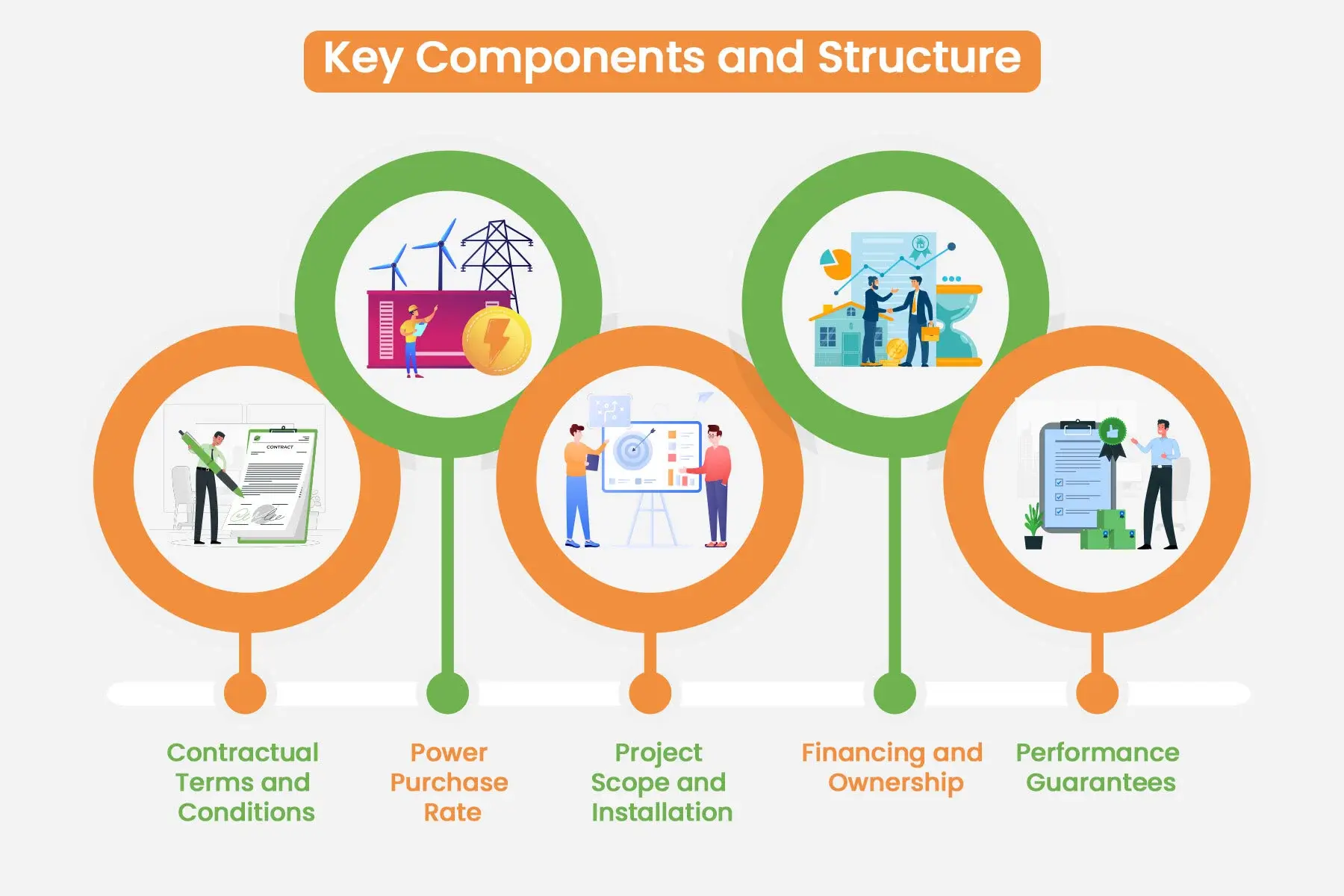 Key Components and Structure

CONTRACT

Contractual Terms and Conditions

Power Purchase Rate

Project Scope and Installation

Financing and Ownership

Performance Guarantees